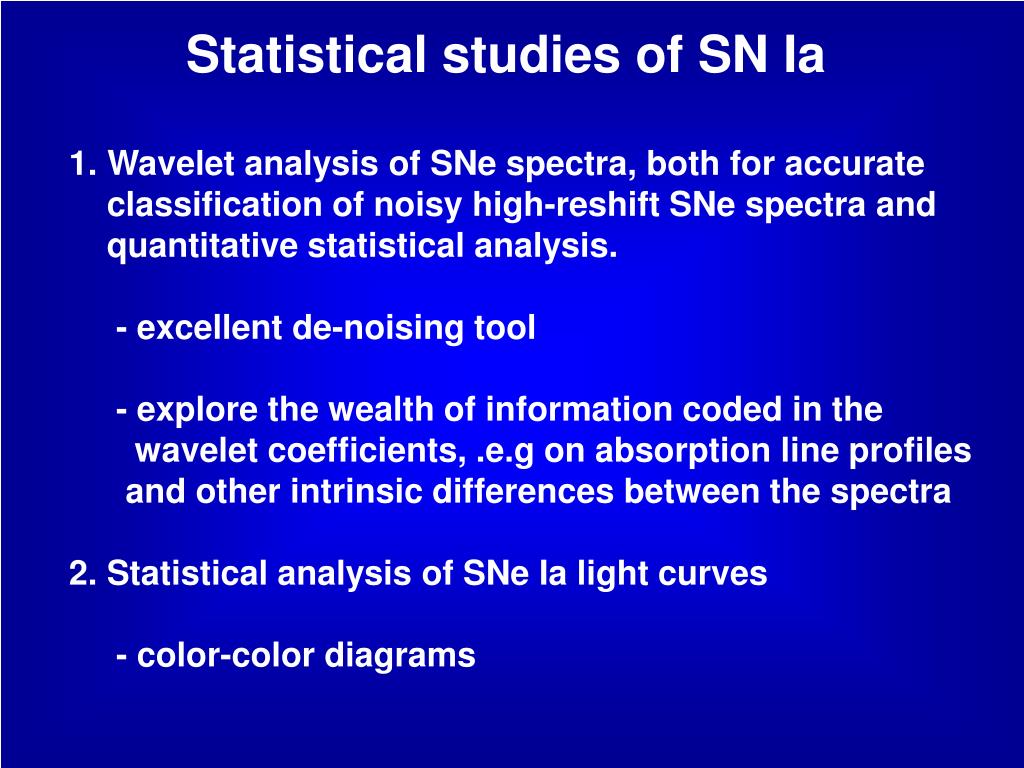 Statistical studies of SN Ia

1. Wavelet analysis of SNe spectra, both for accurate classification of noisy high-reshift SNe spectra and quantitative statistical analysis.

- excellent de-noising tool

- explore the wealth of information coded in the wavelet coefficients, .e.g on absorption line profiles and other intrinsic differences between the spectra

2. Statistical analysis of SNe Ia light curves

- color-color diagrams